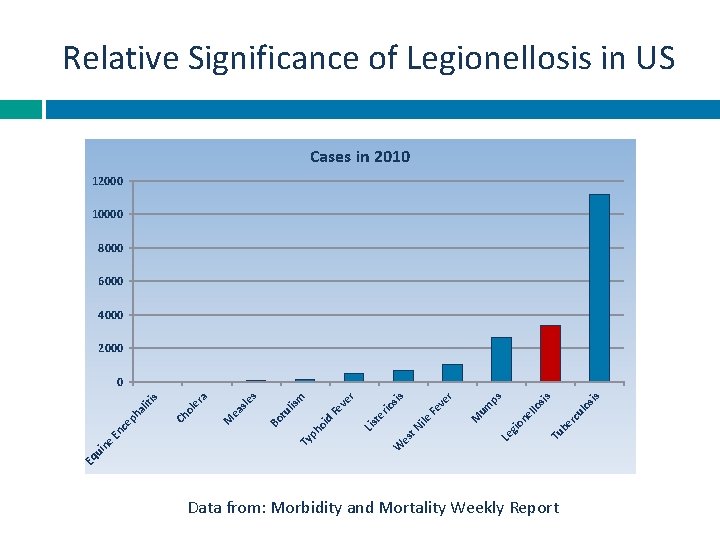 Relative Significance of Legionellosis in US

Cases in 2010

12000
10000
8000
6000
4000
2000
0

Equine Encephalitis
Cholera
Measles
Botulism
Typhoid Fever
Listeriosis
West Nile Fever
Mumps
Legionellosis
Tuberculosis

Data from: Morbidity and Mortality Weekly Report